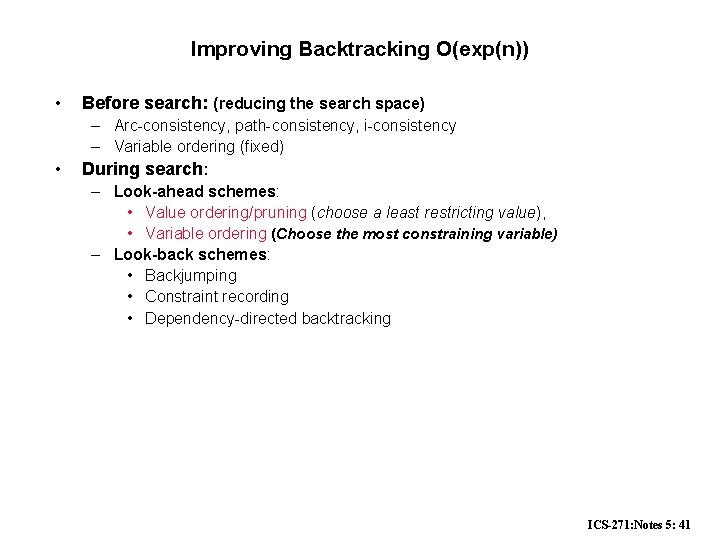 Improving Backtracking O(exp(n))

• Before search: (reducing the search space)
  – Arc-consistency, path-consistency, i-consistency
  – Variable ordering (fixed)
• During search:
  – Look-ahead schemes:
    • Value ordering/pruning (choose a least restricting value),
    • Variable ordering (Choose the most constraining variable)
  – Look-back schemes:
    • Backjumping
    • Constraint recording
    • Dependency-directed backtracking

ICS-271:Notes 5: 41